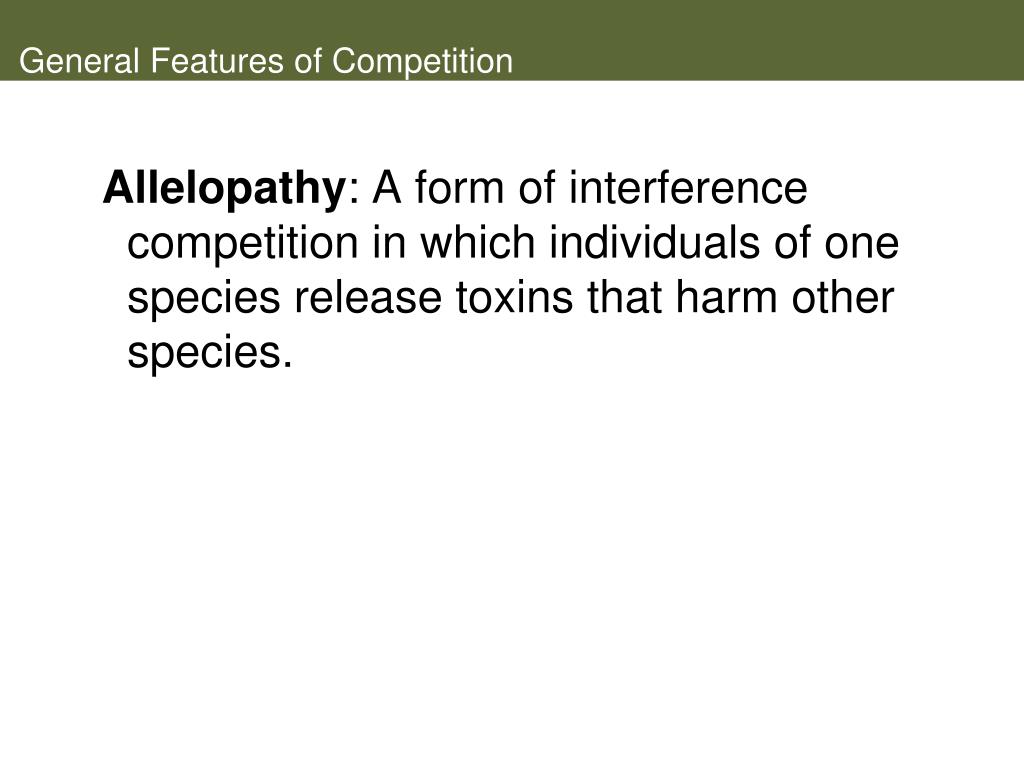 General Features of Competition

Allelopathy: A form of interference competition in which individuals of one species release toxins that harm other species.